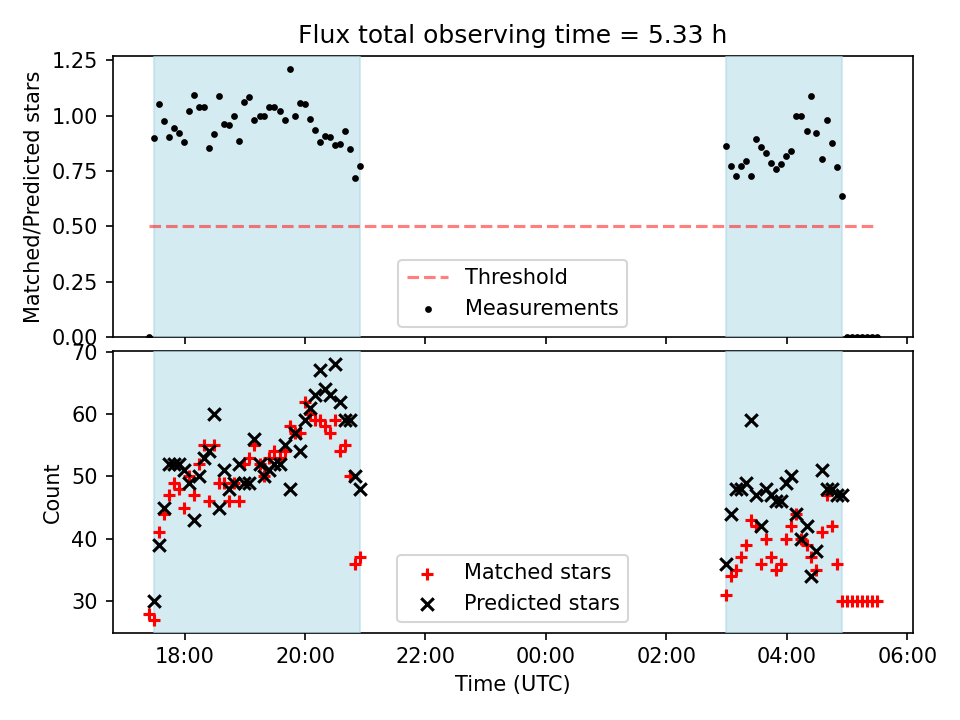 Flux total observing time = 5.33 h

Matched/Predicted stars

1.25
1.00
0.75
0.50
0.25
0.00

Threshold
Measurements

Count

70
60
50
40
30

Matched stars
Predicted stars

18:00 20:00 22:00 00:00 02:00 04:00 06:00

Time (UTC)